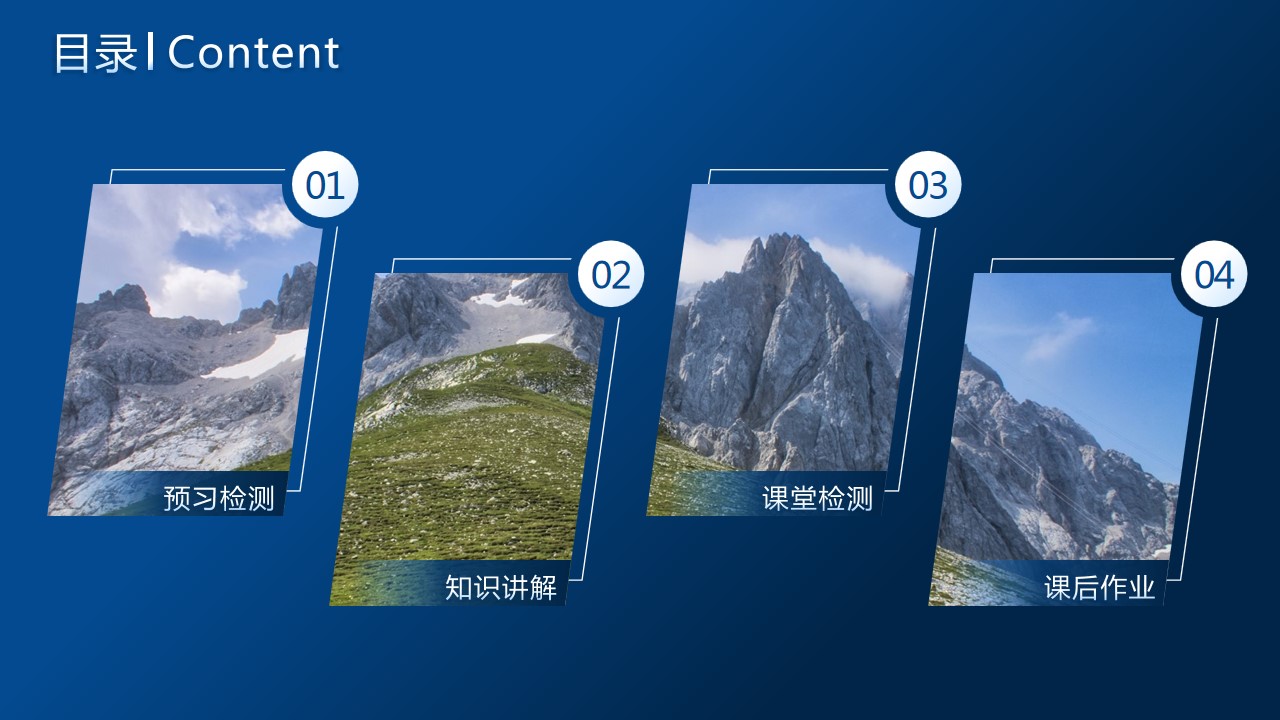 目录 | Content

01

预习检测

02

知识讲解

03

课堂检测

04

课后作业